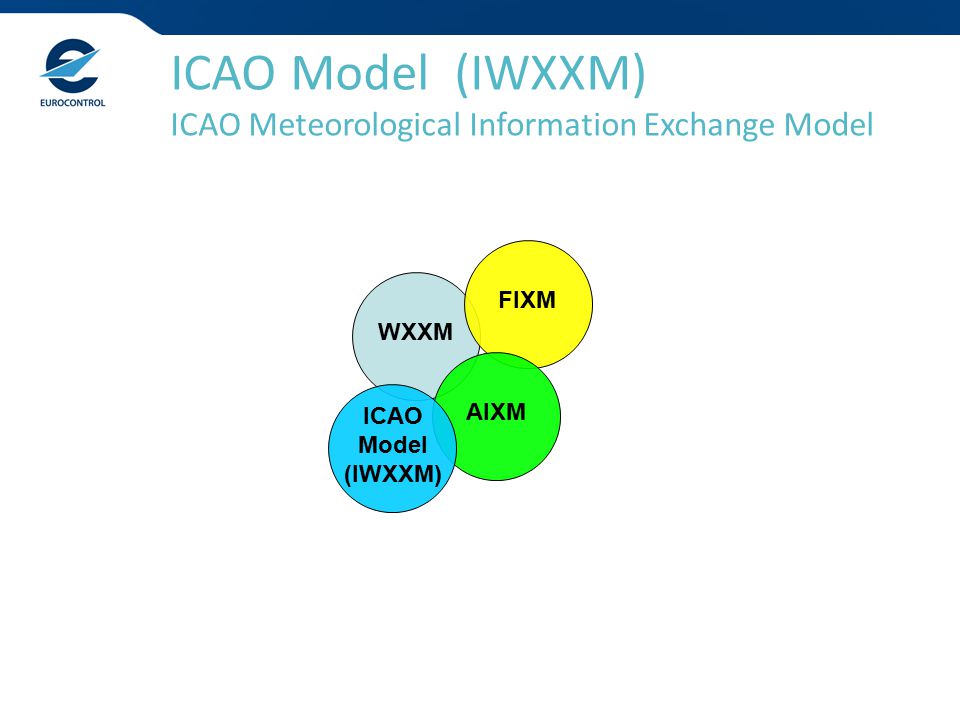 EUROCONTROL

ICAO Model (IWXXM)
ICAO Meteorological Information Exchange Model

FIXM

WXXM

AIXM

ICAO Model (IWXXM)